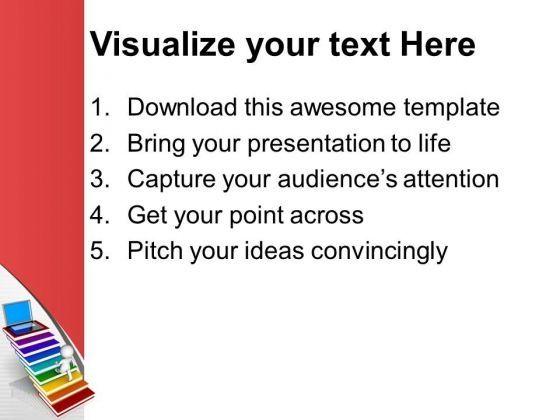 Visualize your text Here

1. Download this awesome template
2. Bring your presentation to life
3. Capture your audience's attention
4. Get your point across
5. Pitch your ideas convincingly